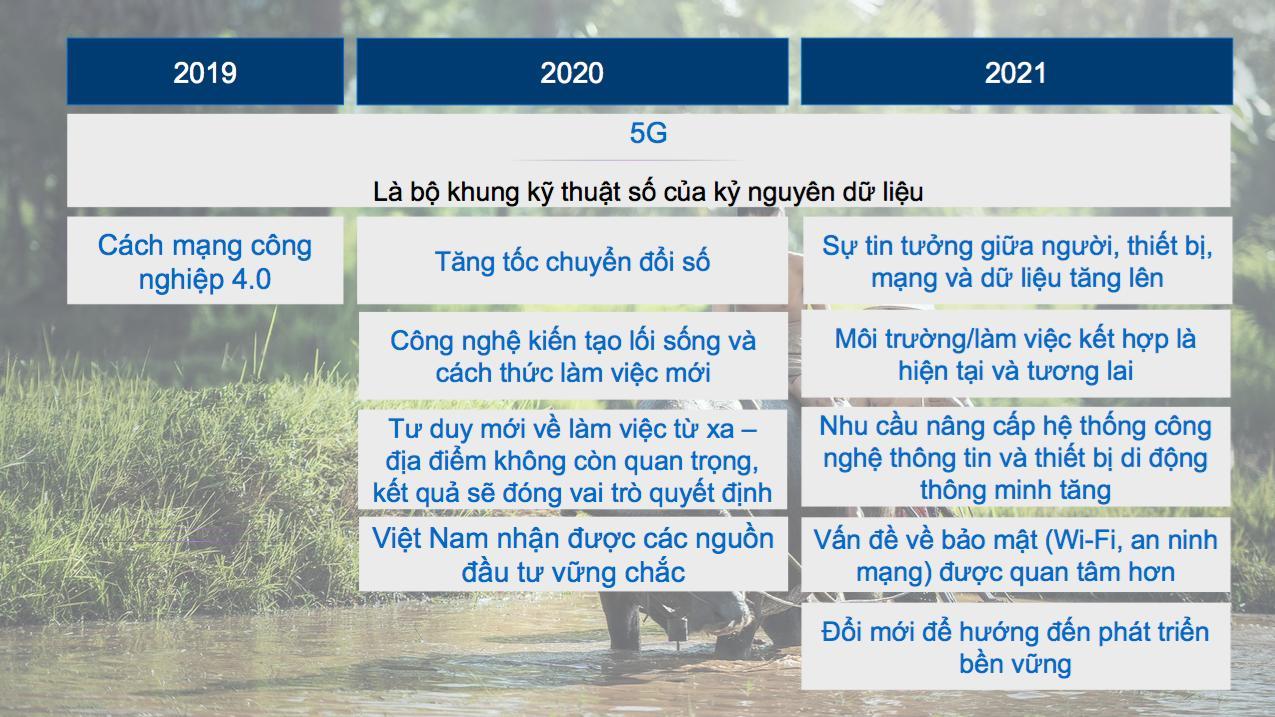 2019

2020

2021

5G

Là bộ khung kỹ thuật số của kỷ nguyên dữ liệu

Cách mạng công nghiệp 4.0

Tăng tốc chuyển đổi số

Công nghệ kiến tạo lối sống và cách thức làm việc mới

Tư duy mới về làm việc từ xa – địa điểm không còn quan trọng, kết quả sẽ đóng vai trò quyết định

Việt Nam nhận được các nguồn đầu tư vững chắc

Sự tin tưởng giữa người, thiết bị, mạng và dữ liệu tăng lên

Môi trường/làm việc kết hợp là hiện tại và tương lai

Nhu cầu nâng cấp hệ thống công nghệ thông tin và thiết bị di động thông minh tăng

Vấn đề về bảo mật (Wi-Fi, an ninh mạng) được quan tâm hơn

Đổi mới để hướng đến phát triển bền vững